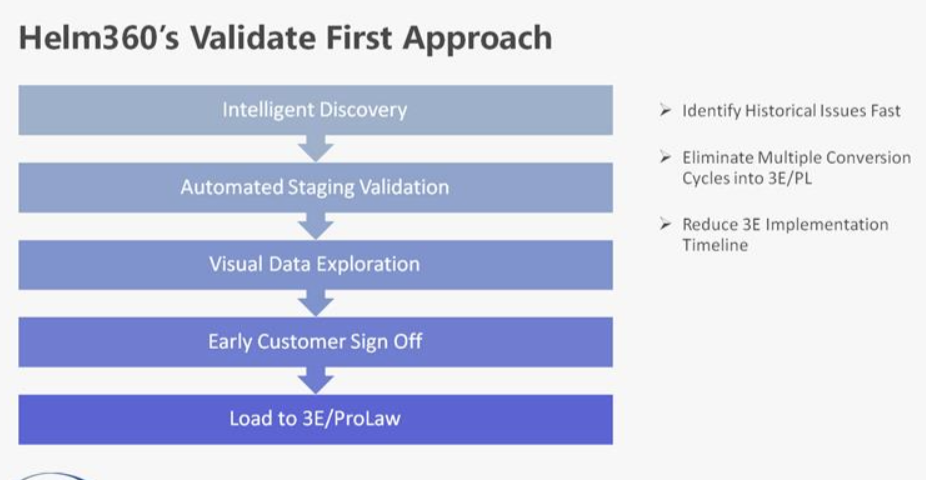 Helm360's Validate First Approach

Intelligent Discovery

Automated Staging Validation

Visual Data Exploration

Early Customer Sign Off

Load to 3E/ProLaw

➢ Identify Historical Issues Fast

➢ Eliminate Multiple Conversion Cycles into 3E/PL

➢ Reduce 3E Implementation Timeline